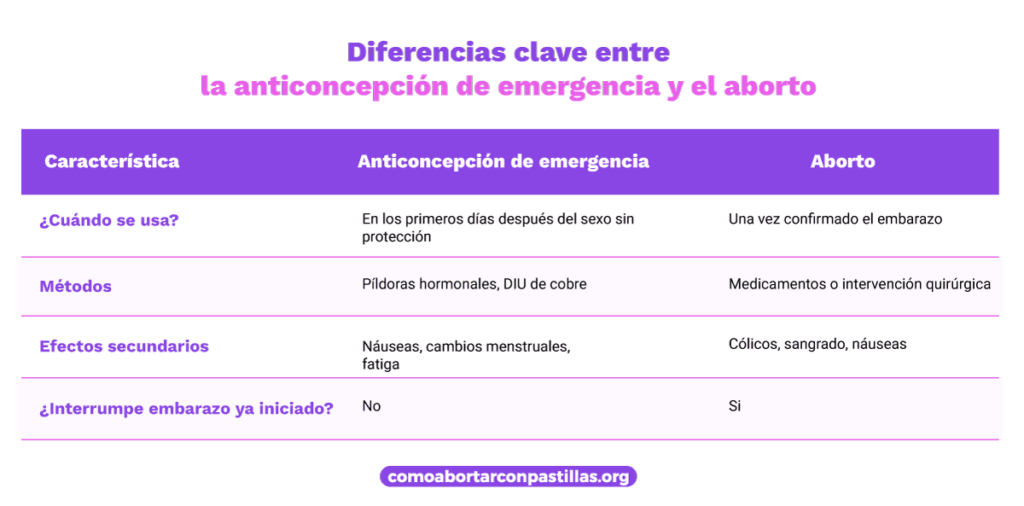 Diferencias clave entre
la anticoncepción de emergencia y el aborto

| Característica | Anticoncepción de emergencia | Aborto |
|---|---|---|
| ¿Cuándo se usa? | En los primeros días después del sexo sin protección | Una vez confirmado el embarazo |
| Métodos | Píldoras hormonales, DIU de cobre | Medicamentos o intervención quirúrgica |
| Efectos secundarios | Náuseas, cambios menstruales, fatiga | Cólicos, sangrado, náuseas |
| ¿Interrumpe embarazo ya iniciado? | No | Si |

comoabortarconpastillas.org